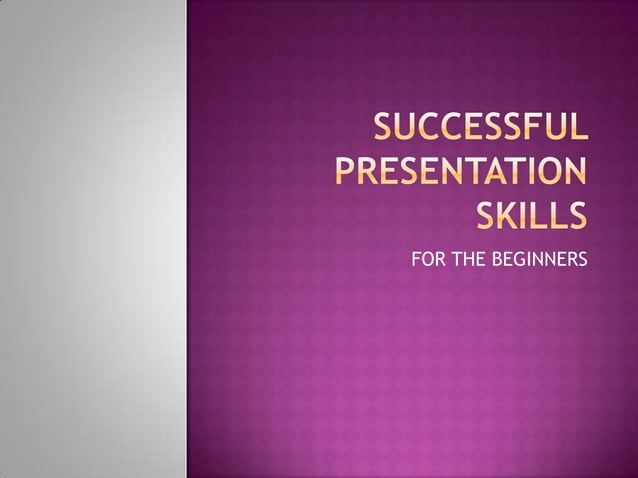 SUCCESSFUL PRESENTATION SKILLS

FOR THE BEGINNERS